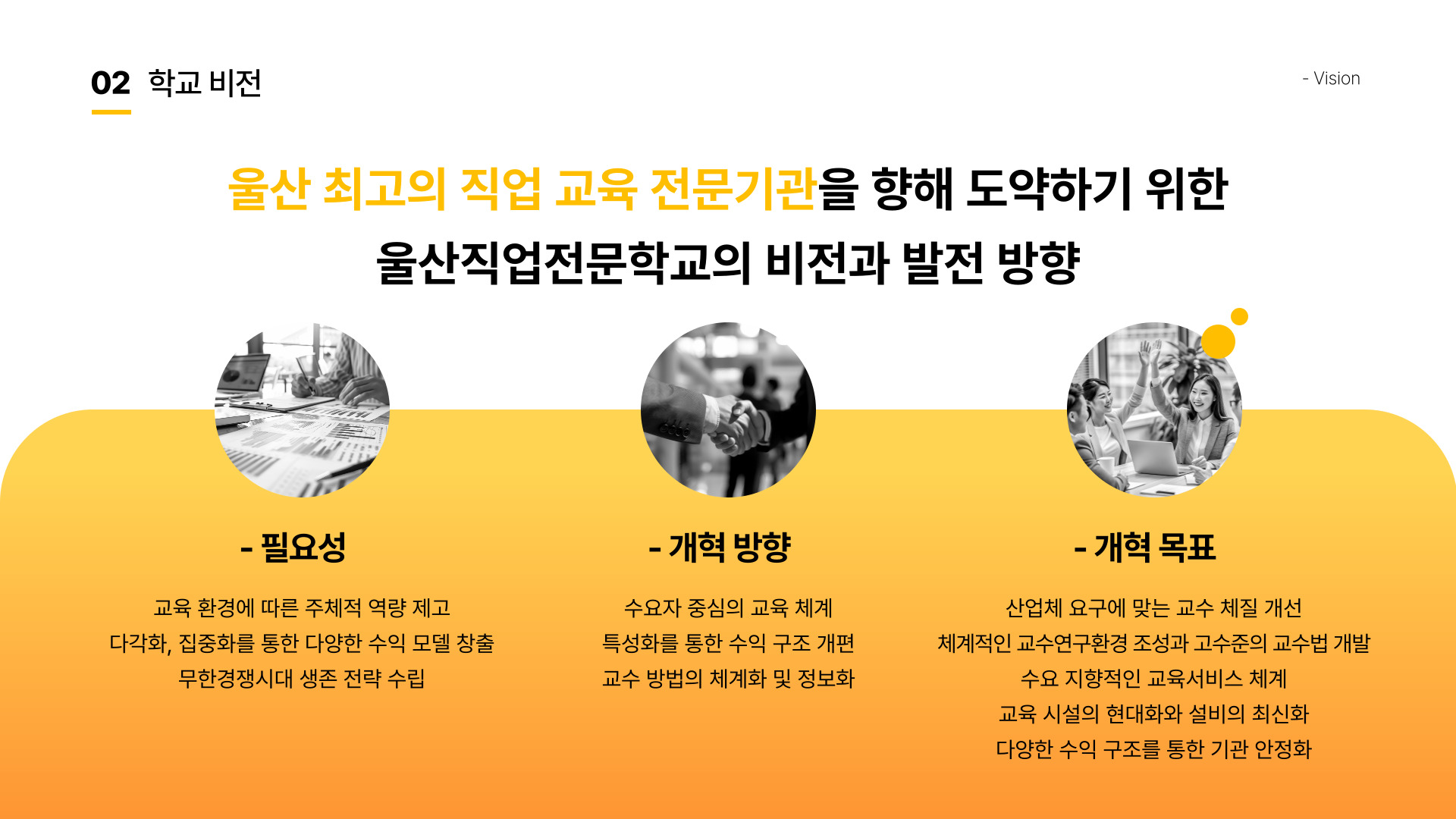 02 학교 비전

- Vision

울산 최고의 직업 교육 전문기관을 향해 도약하기 위한
울산직업전문학교의 비전과 발전 방향

- 필요성

교육 환경에 따른 주체적 역량 제고
다각화, 집중화를 통한 다양한 수익 모델 창출
무한경쟁시대 생존 전략 수립

- 개혁 방향

수요자 중심의 교육 체계
특성화를 통한 수익 구조 개편
교수 방법의 체계화 및 정보화

- 개혁 목표

산업체 요구에 맞는 교수 체질 개선
체계적인 교수연구환경 조성과 고수준의 교수법 개발
수요 지향적인 교육서비스 체계
교육 시설의 현대화와 설비의 최신화
다양한 수익 구조를 통한 기관 안정화